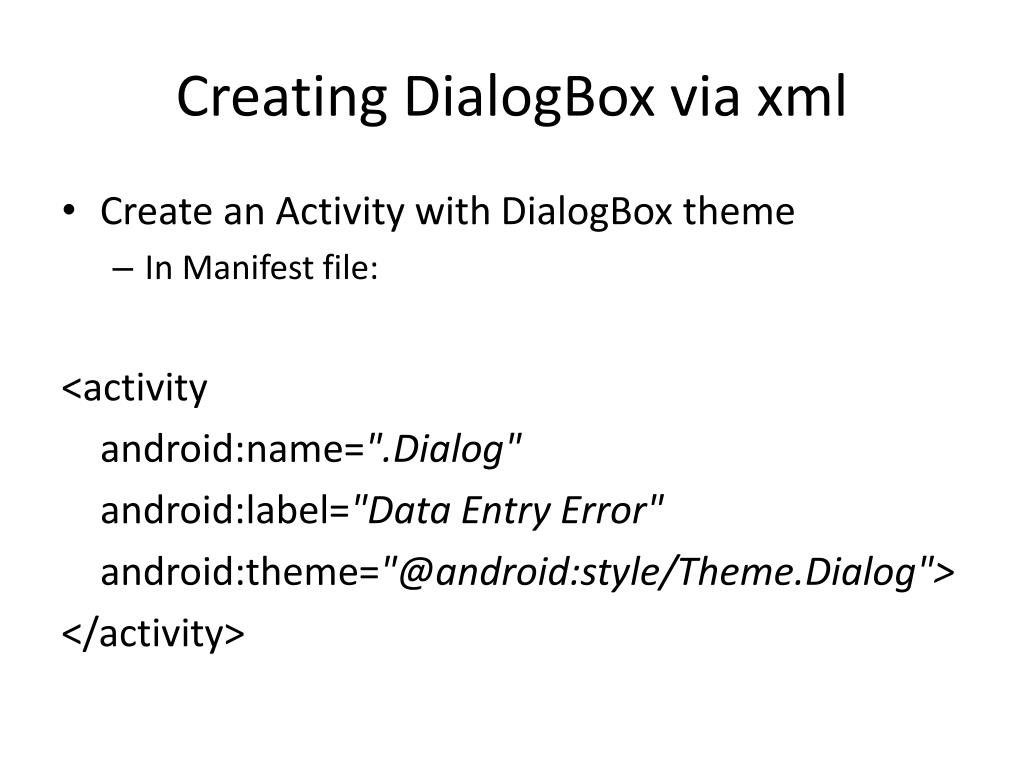 Creating DialogBox via xml

• Create an Activity with DialogBox theme
– In Manifest file:

<activity
android:name=".Dialog"
android:label="Data Entry Error"
android:theme="@android:style/Theme.Dialog">
</activity>